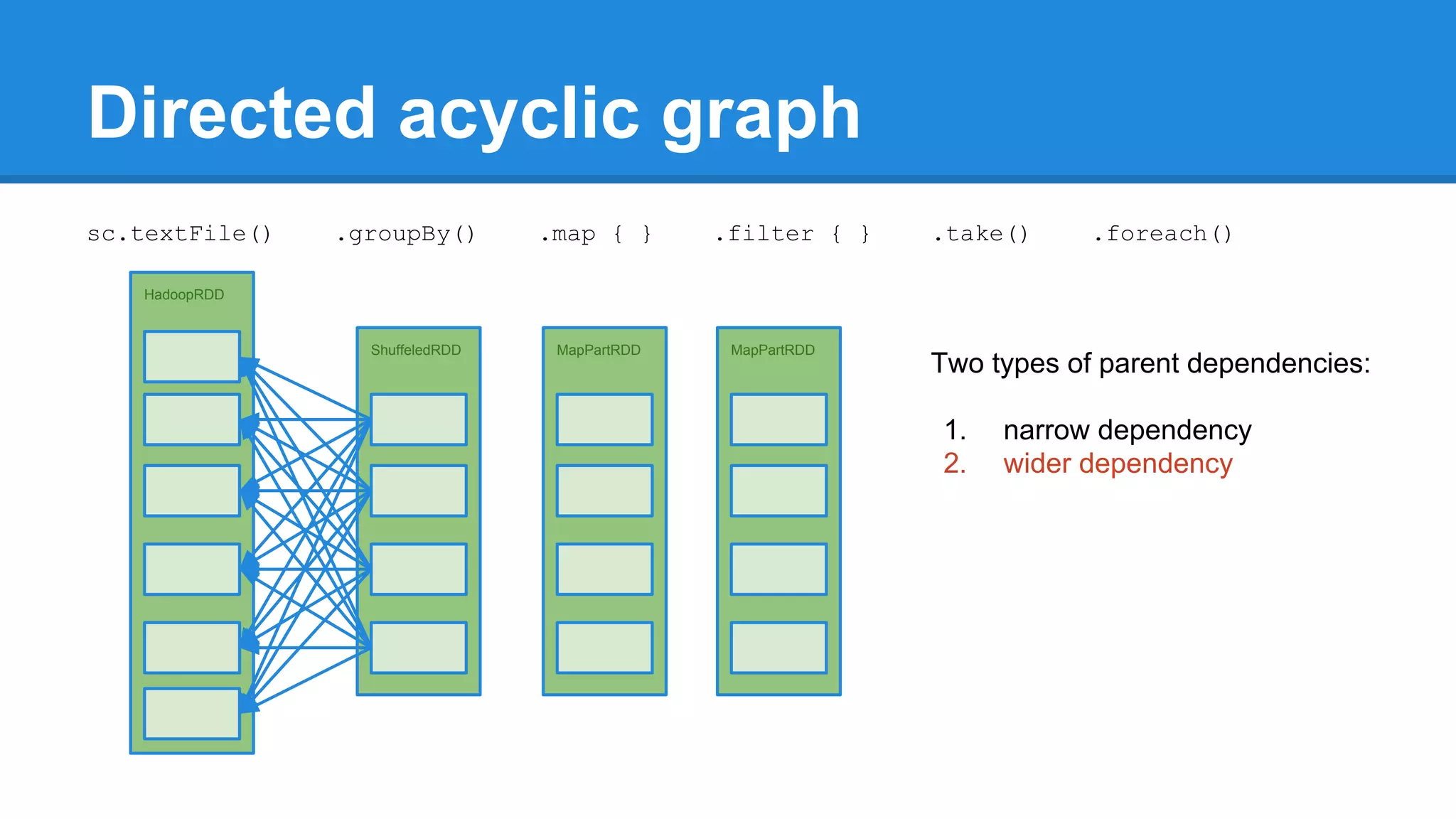 Directed acyclic graph

sc.textFile() .groupBy() .map { } .filter { } .take() .foreach()

HadoopRDD

ShuffeledRDD

MapPartRDD

MapPartRDD

Two types of parent dependencies:

1. narrow dependency
2. wider dependency